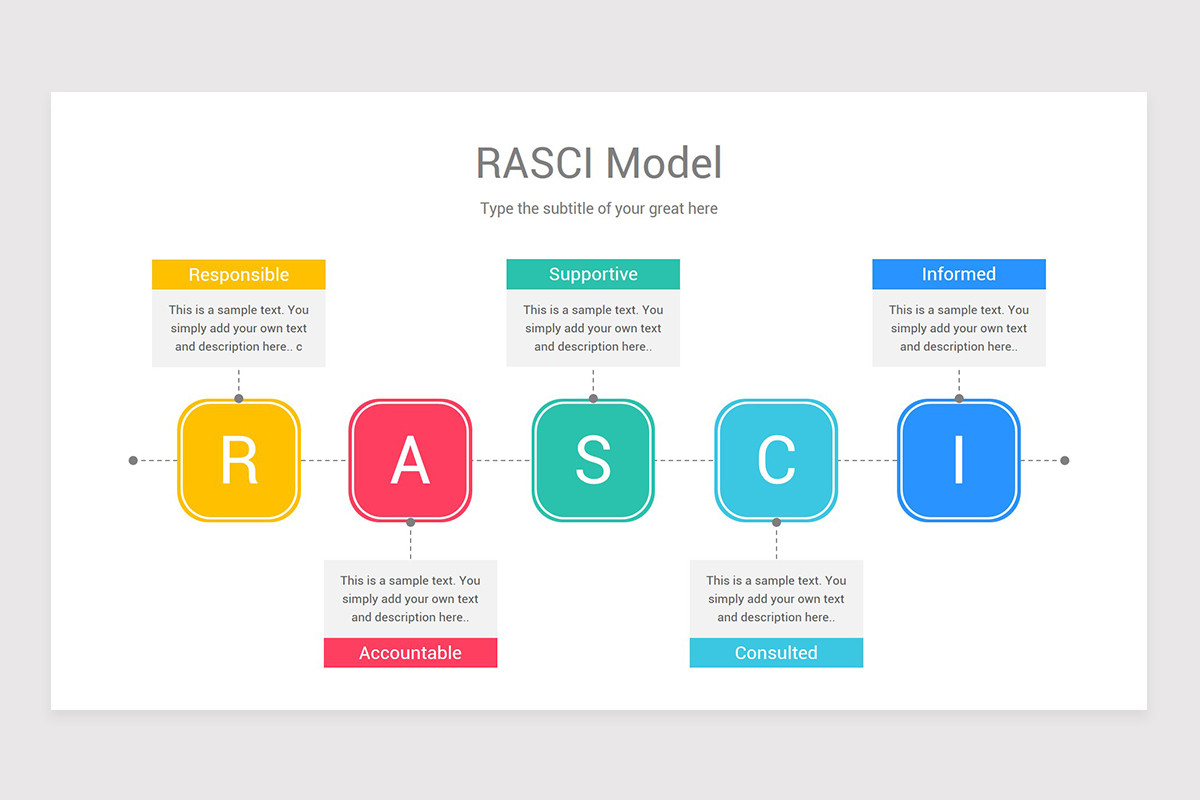 RASCI Model

Type the subtitle of your great here

Responsible

This is a sample text. You simply add your own text and description here.. c

Supportive

This is a sample text. You simply add your own text and description here..

Informed

This is a sample text. You simply add your own text and description here..

R

A

S

C

I

This is a sample text. You simply add your own text and description here..

Accountable

This is a sample text. You simply add your own text and description here..

Consulted